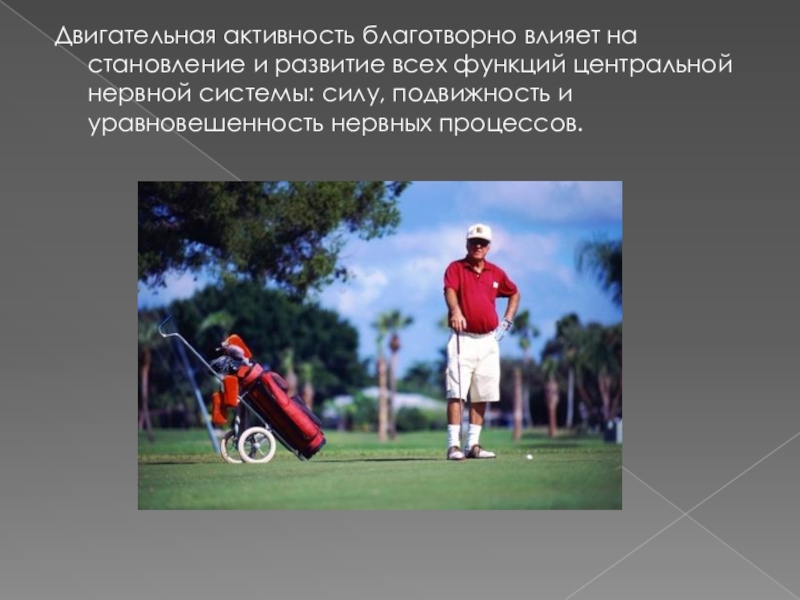 Двигательная активность благотворно влияет на становление и развитие всех функций центральной нервной системы: силу, подвижность и уравновешенность нервных процессов.